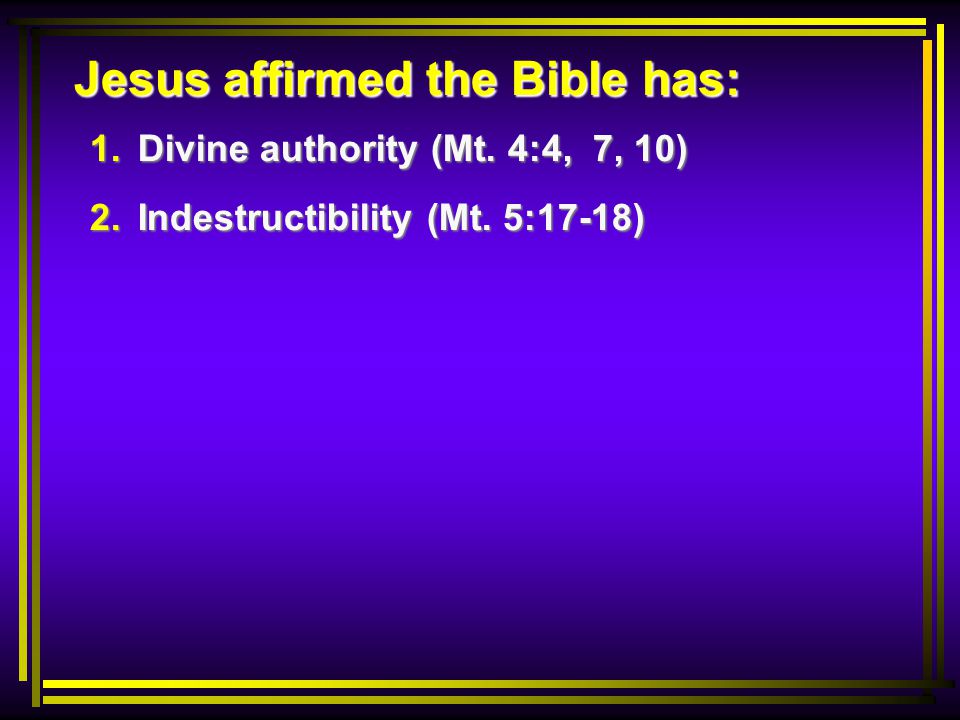 Jesus affirmed the Bible has:

1. Divine authority (Mt. 4:4, 7, 10)

2. Indestructibility (Mt. 5:17-18)